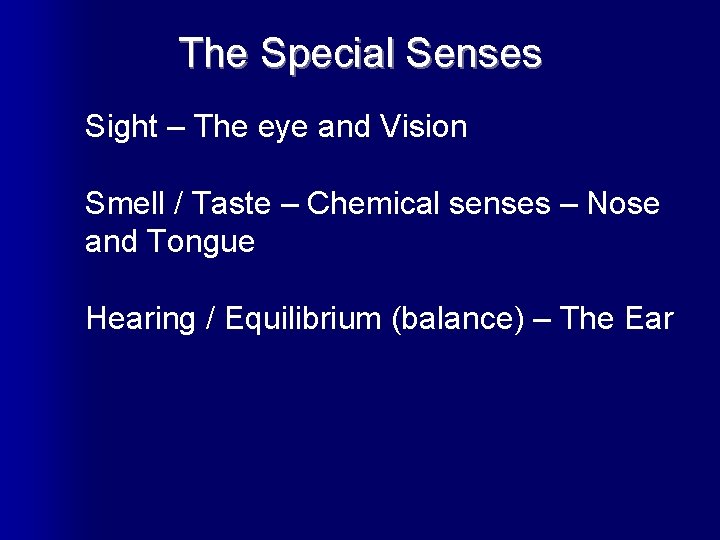 The Special Senses

Sight – The eye and Vision

Smell / Taste – Chemical senses – Nose and Tongue

Hearing / Equilibrium (balance) – The Ear